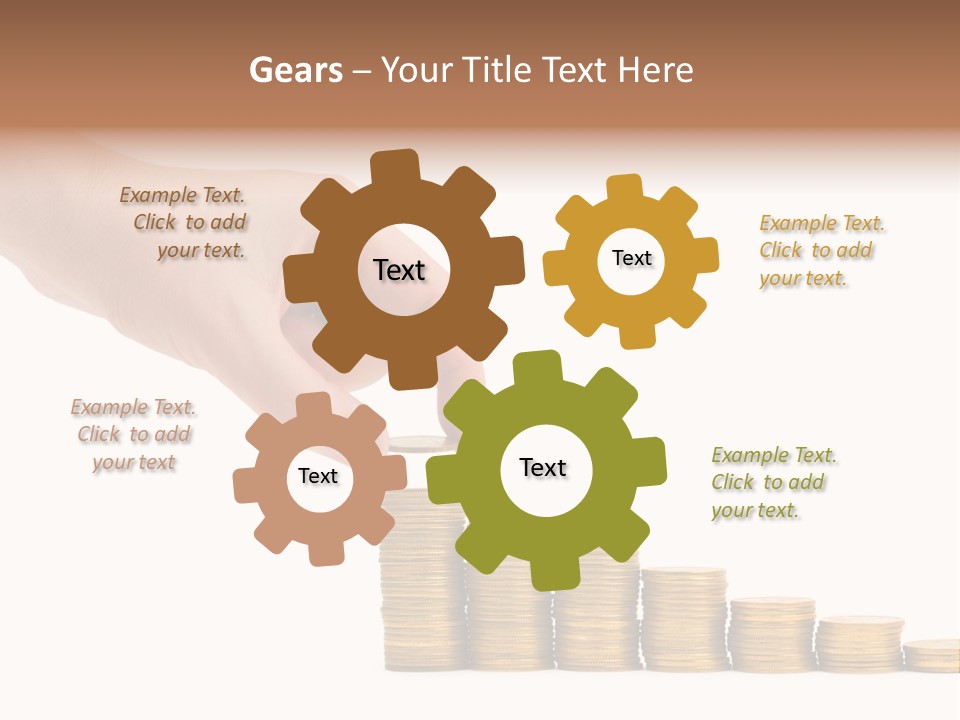 Gears – Your Title Text Here

Example Text. Click to add your text.

Text

Text

Example Text. Click to add your text.

Example Text. Click to add your text

Text

Text

Example Text. Click to add your text.